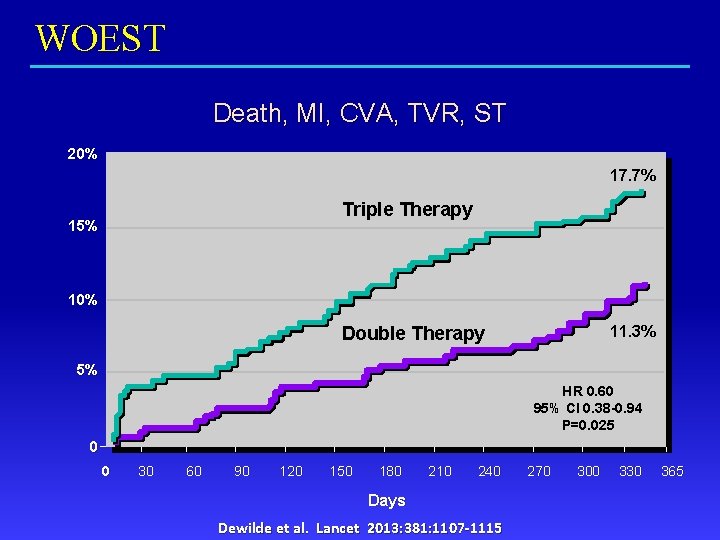 WOEST

Death, MI, CVA, TVR, ST

20%
15%
10%
5%
0

17.7%
Triple Therapy
Double Therapy
11.3%

HR 0.60
95% CI 0.38-0.94
P=0.025

0 30 60 90 120 150 180 210 240 270 300 330 365

Days

Dewilde et al. Lancet 2013:381:1107-1115